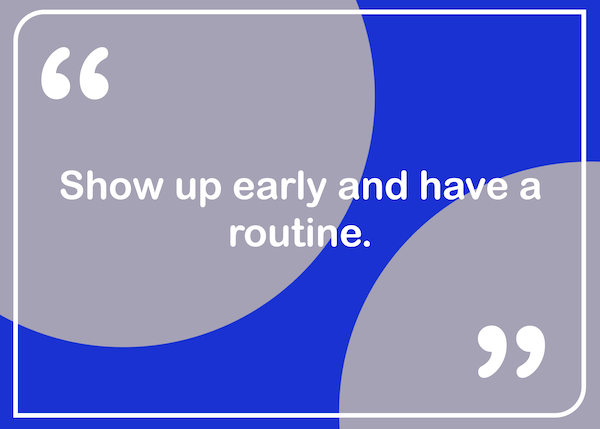 “

Show up early and have a routine.

”